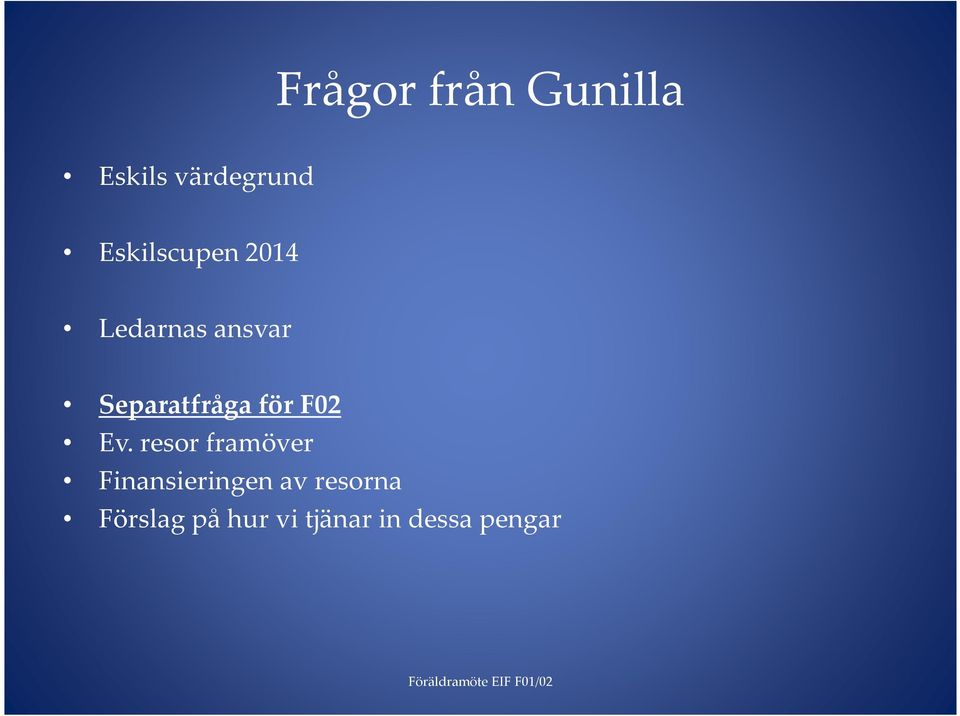 Frågor från Gunilla

• Eskils värdegrund

• Eskilscupen 2014

• Ledarnas ansvar

• Separatfråga för F02
• Ev. resor framöver
• Finansieringen av resorna
• Förslag på hur vi tjänar in dessa pengar

Föräldramöte EIF F01/02